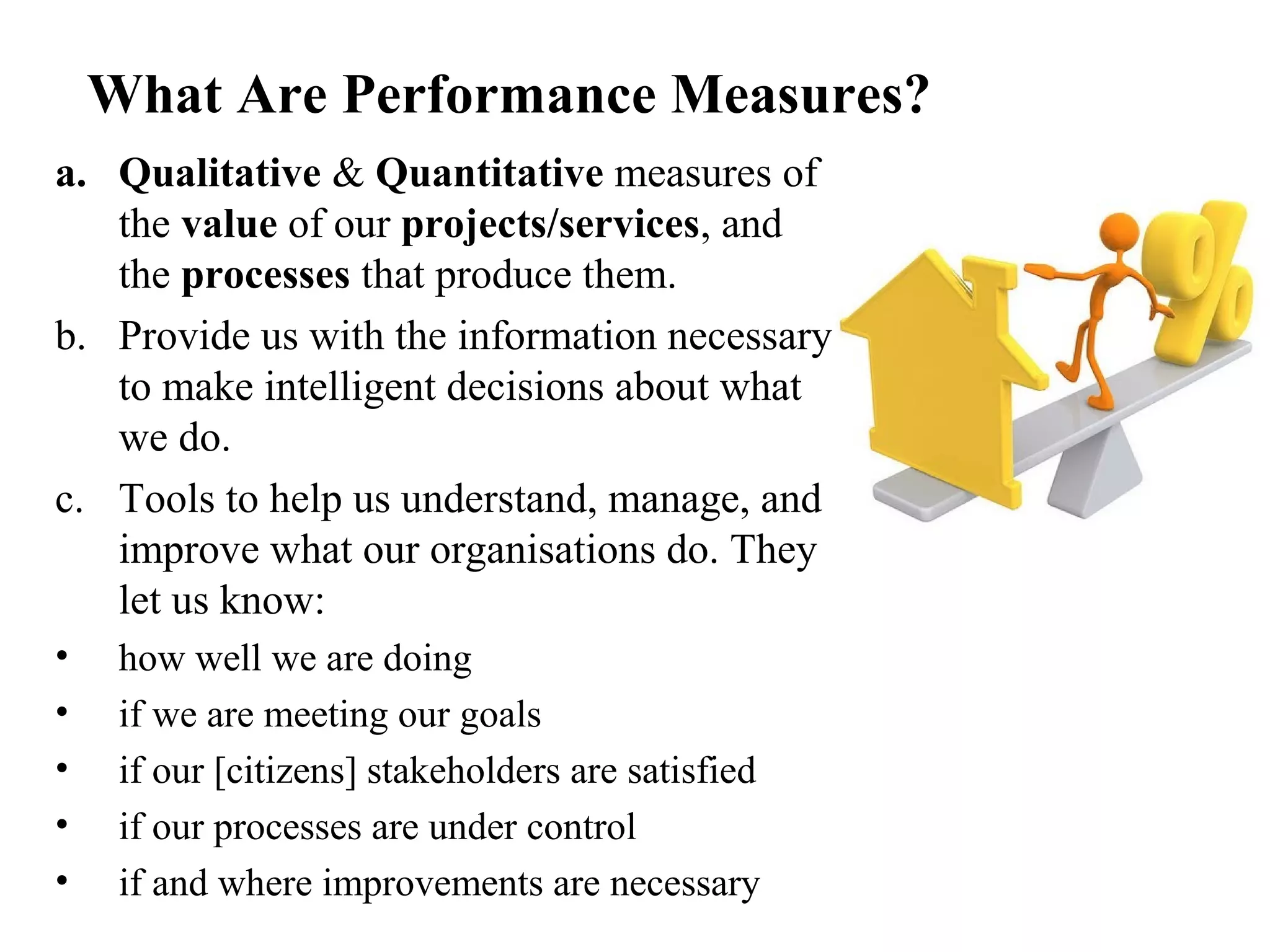 What Are Performance Measures?

a. Qualitative & Quantitative measures of the value of our projects/services, and the processes that produce them.

b. Provide us with the information necessary to make intelligent decisions about what we do.

c. Tools to help us understand, manage, and improve what our organisations do. They let us know:

• how well we are doing
• if we are meeting our goals
• if our [citizens] stakeholders are satisfied
• if our processes are under control
• if and where improvements are necessary

%